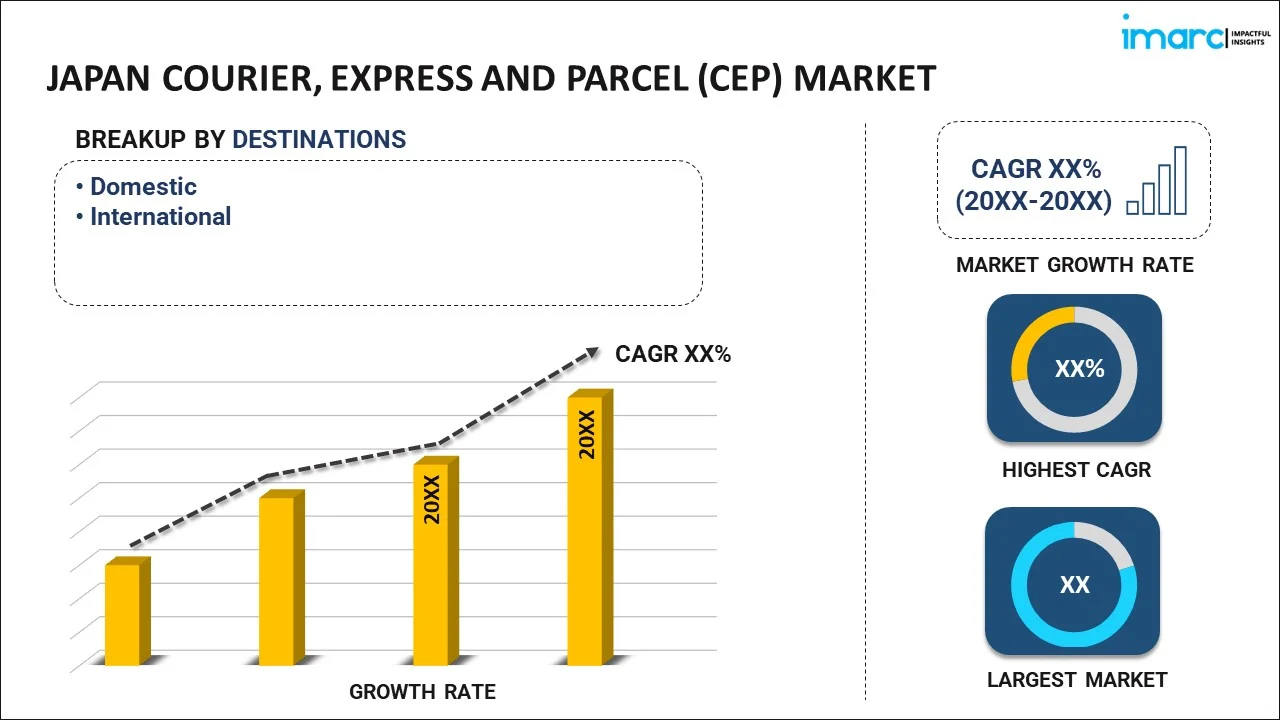 imarc IMPACTFUL INSIGHTS

JAPAN COURIER, EXPRESS AND PARCEL (CEP) MARKET

BREAKUP BY DESTINATIONS

• Domestic
• International

CAGR XX%

20XX

20XX

GROWTH RATE

CAGR XX% (20XX-20XX)

MARKET GROWTH RATE

XX%

HIGHEST CAGR

XX

LARGEST MARKET